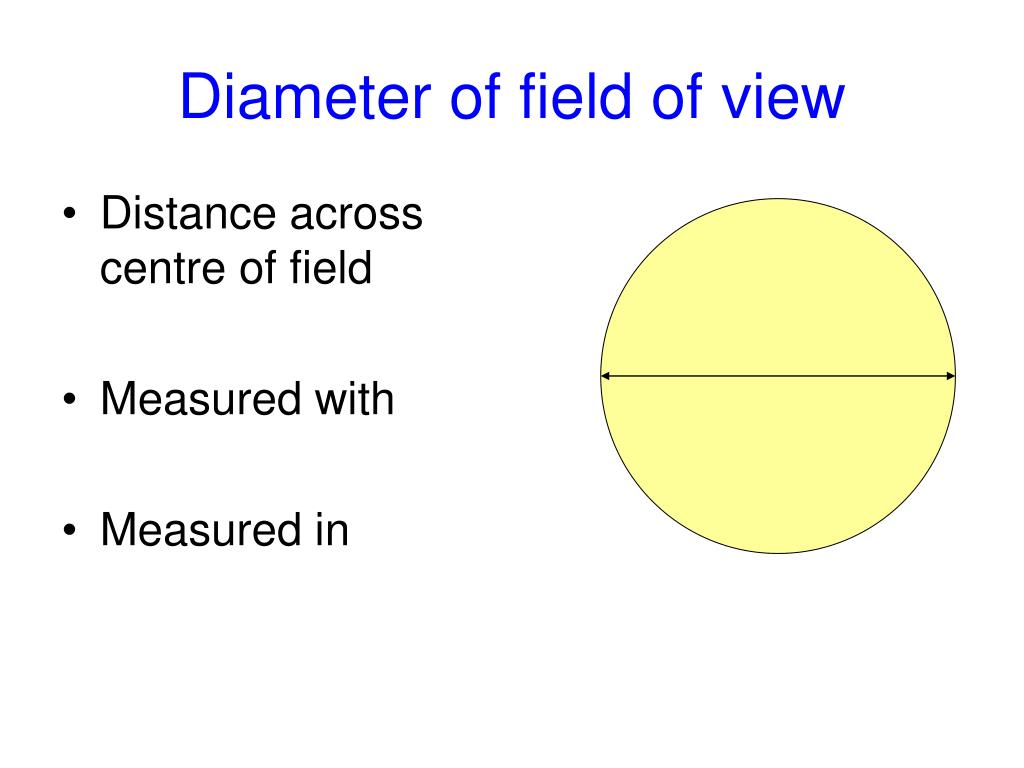 Diameter of field of view

• Distance across centre of field

• Measured with

• Measured in